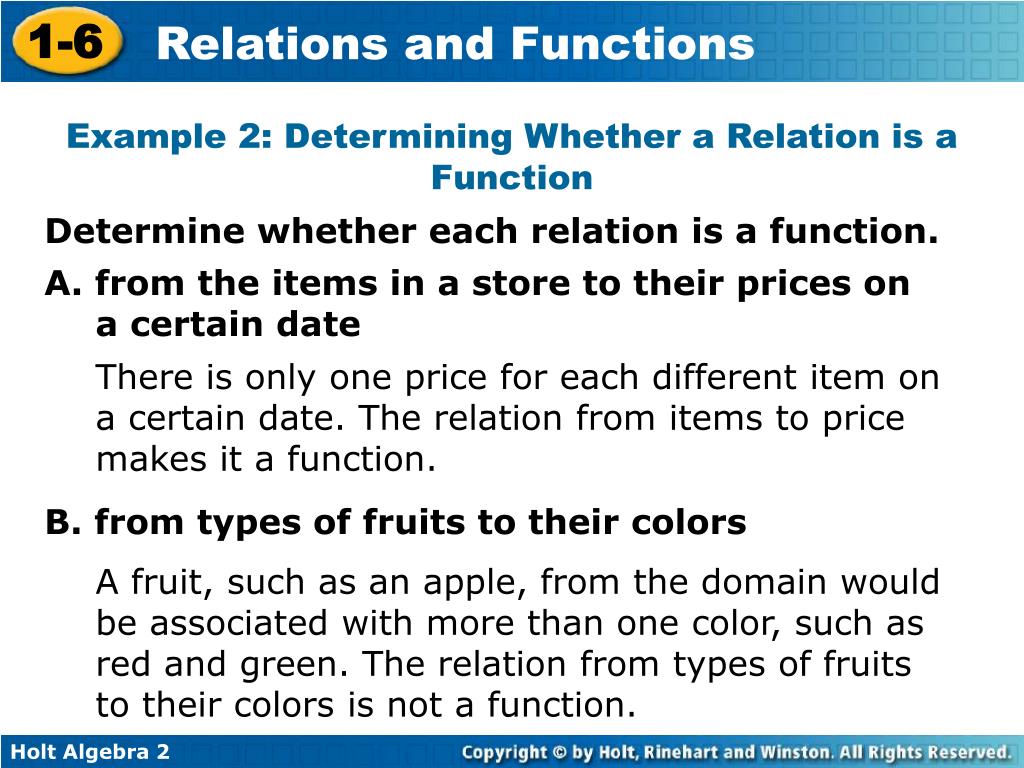 1-6 Relations and Functions

Example 2: Determining Whether a Relation is a Function

Determine whether each relation is a function.

A. from the items in a store to their prices on a certain date

There is only one price for each different item on a certain date. The relation from items to price makes it a function.

B. from types of fruits to their colors

A fruit, such as an apple, from the domain would be associated with more than one color, such as red and green. The relation from types of fruits to their colors is not a function.

Holt Algebra 2

Copyright © by Holt, Rinehart and Winston. All Rights Reserved.